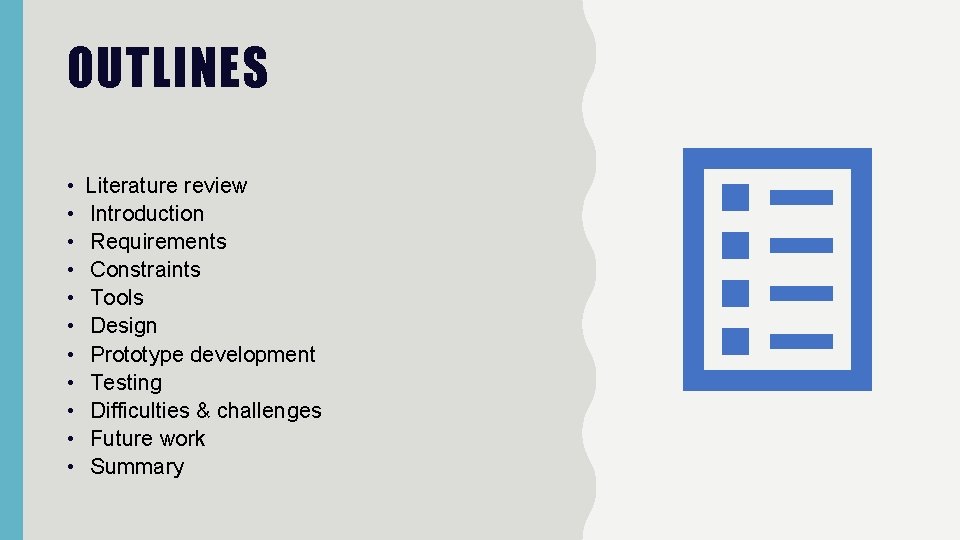 OUTLINES

• Literature review
• Introduction
• Requirements
• Constraints
• Tools
• Design
• Prototype development
• Testing
• Difficulties & challenges
• Future work
• Summary